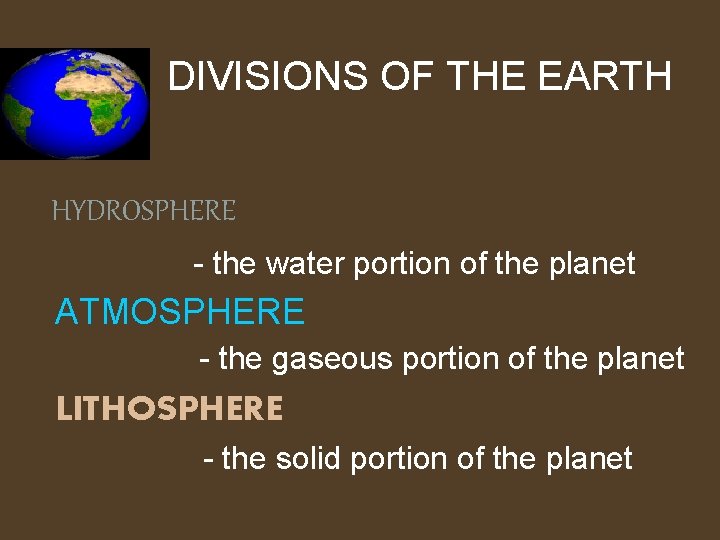 DIVISIONS OF THE EARTH

HYDROSPHERE

- the water portion of the planet

ATMOSPHERE

- the gaseous portion of the planet

LITHOSPHERE

- the solid portion of the planet